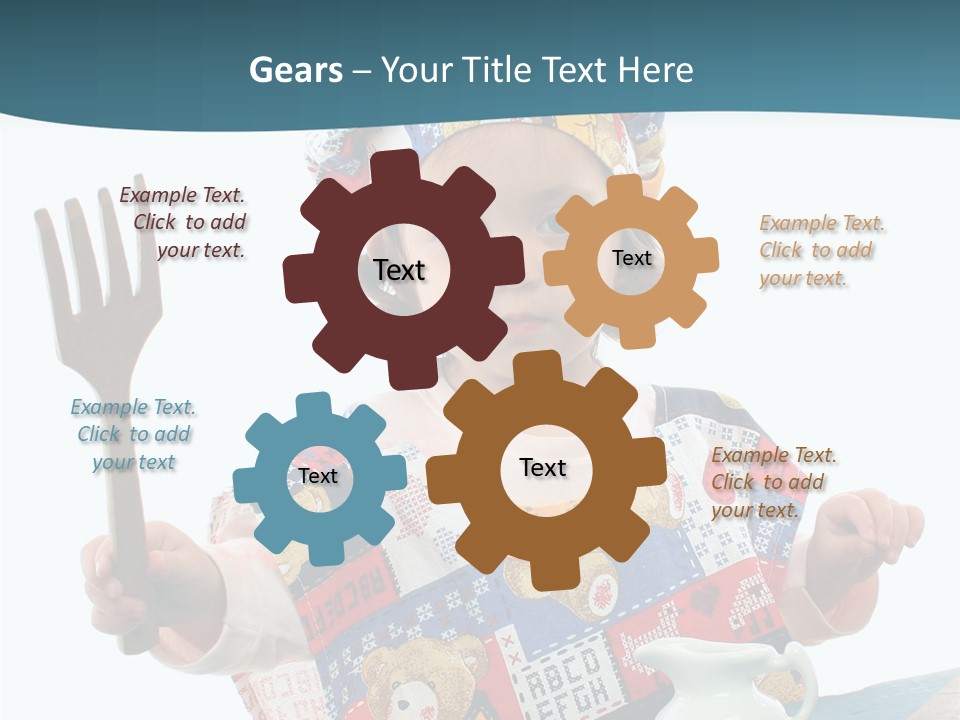 Gears – Your Title Text Here

Example Text. Click to add your text.

Text

Text

Example Text. Click to add your text.

Example Text. Click to add your text

Text

Text

Example Text. Click to add your text.